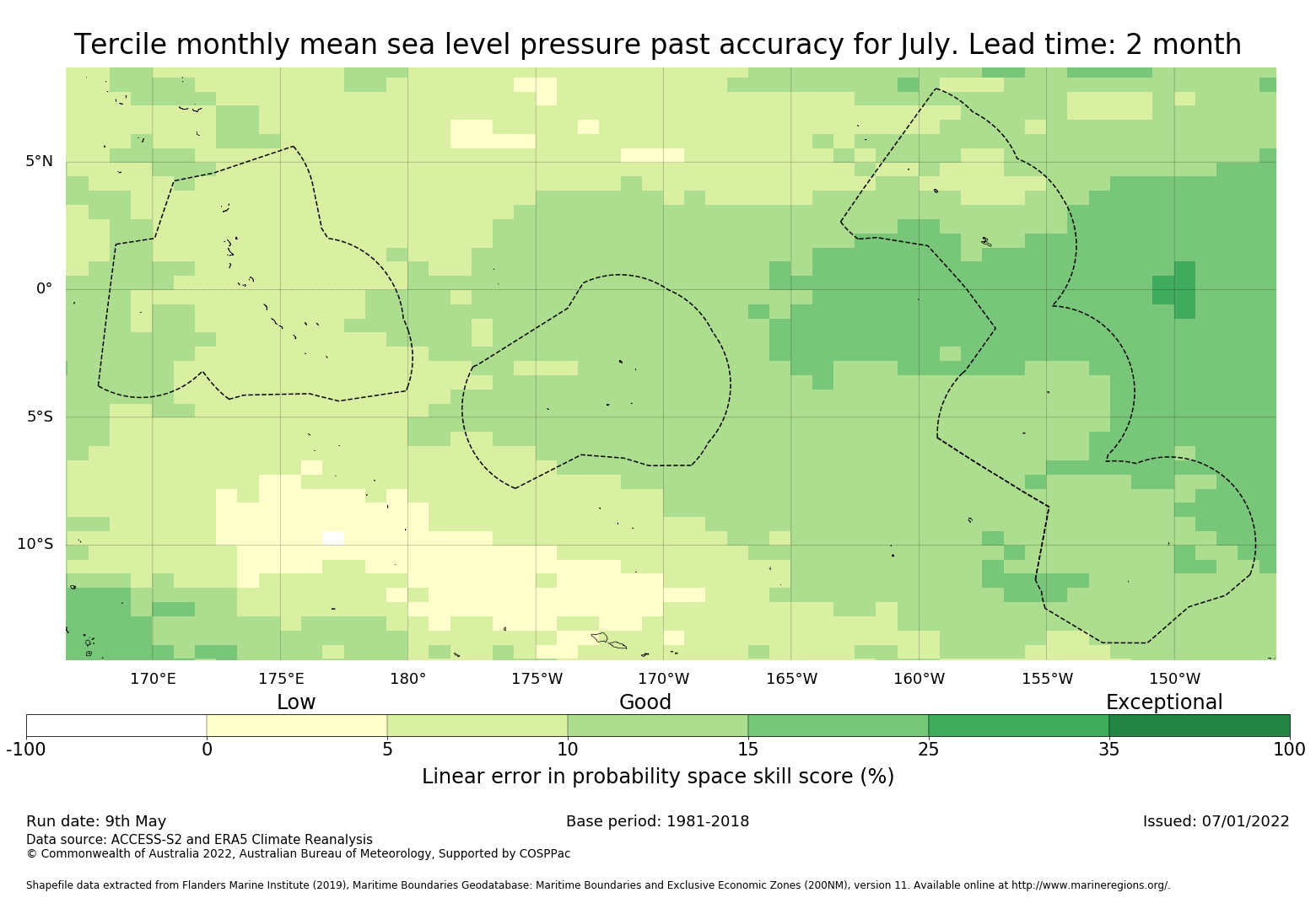 Tercile monthly mean sea level pressure past accuracy for July. Lead time: 2 month

5°N
0°
5°S
10°S

170°E 175°E 180° 175°W 170°W 165°W 160°W 155°W 150°W

Low Good Exceptional

-100 0 5 10 15 25 35 100

Linear error in probability space skill score (%)

Run date: 9th May
Base period: 1981-2018
Issued: 07/01/2022
Data source: ACCESS-S2 and ERA5 Climate Reanalysis
© Commonwealth of Australia 2022, Australian Bureau of Meteorology, Supported by COSPPac

Shapefile data extracted from Flanders Marine Institute (2019), Maritime Boundaries Geodatabase: Maritime Boundaries and Exclusive Economic Zones (200NM), version 11. Available online at http://www.marineregions.org/.